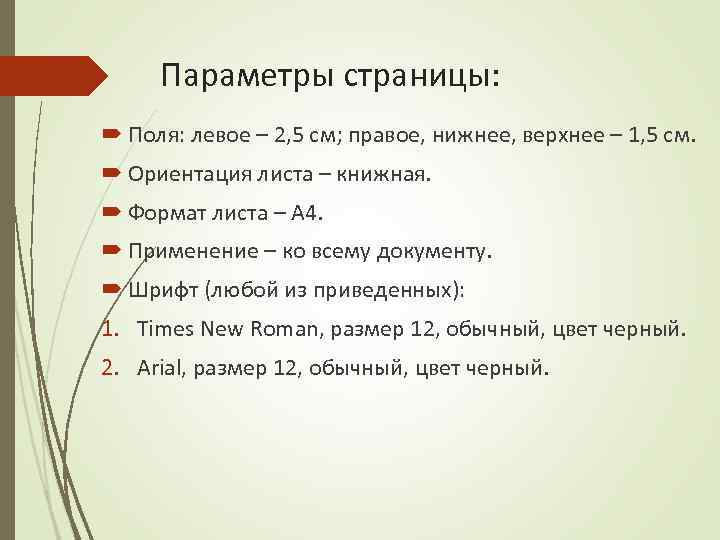 Параметры страницы:

Поля: левое – 2,5 см; правое, нижнее, верхнее – 1,5 см.

Ориентация листа – книжная.

Формат листа – А4.

Применение – ко всему документу.

Шрифт (любой из приведенных):

1. Times New Roman, размер 12, обычный, цвет черный.
2. Arial, размер 12, обычный, цвет черный.